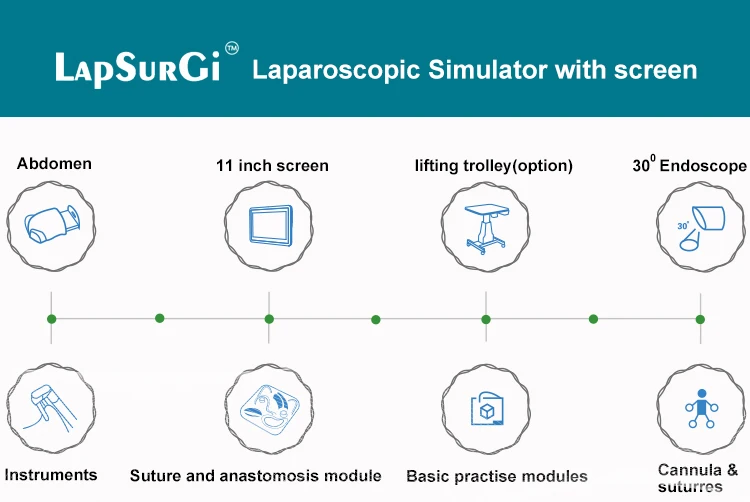 LapSurGi™ Laparoscopic Simulator with screen

Abdomen

11 inch screen

lifting trolley(option)

$30^0$ Endoscope

30°

Instruments

Suture and anastomosis module

Basic practise modules

Cannula & suturres